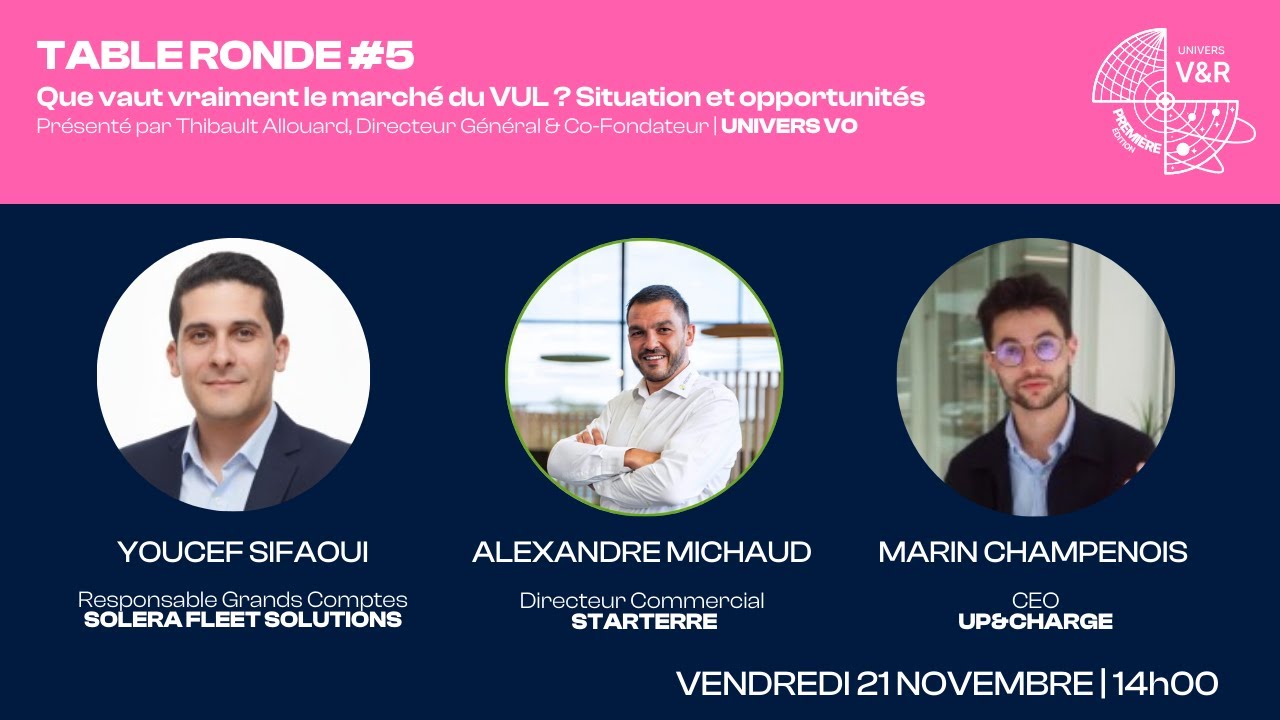 TABLE RONDE #5
Que vaut vraiment le marché du VUL ? Situation et opportunités
Présenté par Thibault Allouard, Directeur Général & Co-Fondateur | UNIVERS VO

UNIVERS
V&R
PREMIÈRE ÉDITION

YOUCEF SIFAOUI
Responsable Grands Comptes
SOLERA FLEET SOLUTIONS

ALEXANDRE MICHAUD
Directeur Commercial
STARTERRE

MARIN CHAMPENOIS
CEO
UP&CHARGE

VENDREDI 21 NOVEMBRE | 14h00